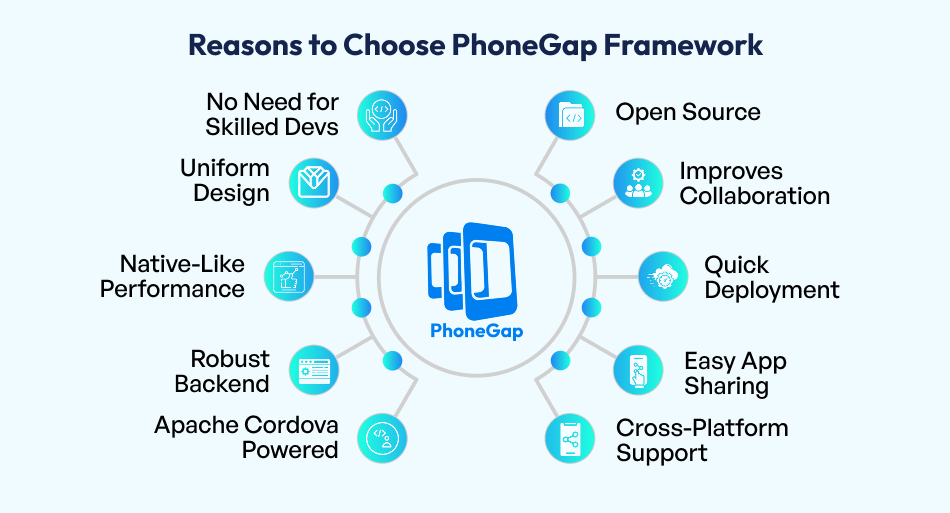 Reasons to Choose PhoneGap Framework

No Need for Skilled Devs

Uniform Design

Native-Like Performance

Robust Backend

Apache Cordova Powered

PhoneGap

Open Source

Improves Collaboration

Quick Deployment

Easy App Sharing

Cross-Platform Support